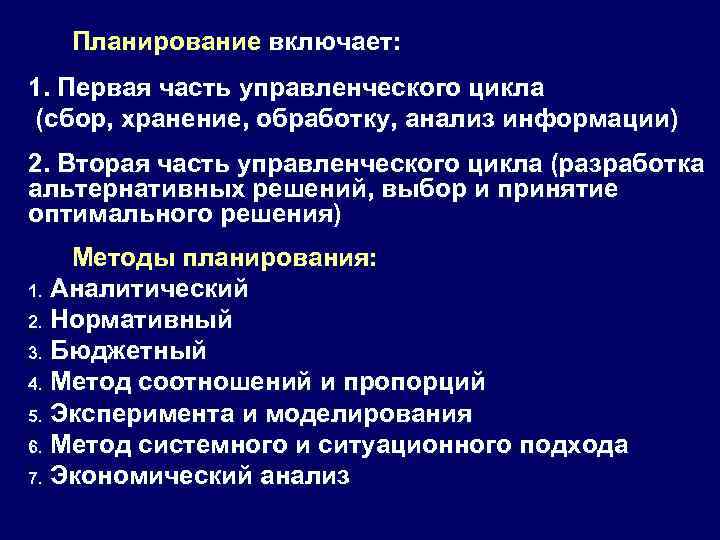 Планирование включает:

1. Первая часть управленческого цикла (сбор, хранение, обработку, анализ информации)

2. Вторая часть управленческого цикла (разработка альтернативных решений, выбор и принятие оптимального решения)

Методы планирования:

1. Аналитический
2. Нормативный
3. Бюджетный
4. Метод соотношений и пропорций
5. Эксперимента и моделирования
6. Метод системного и ситуационного подхода
7. Экономический анализ